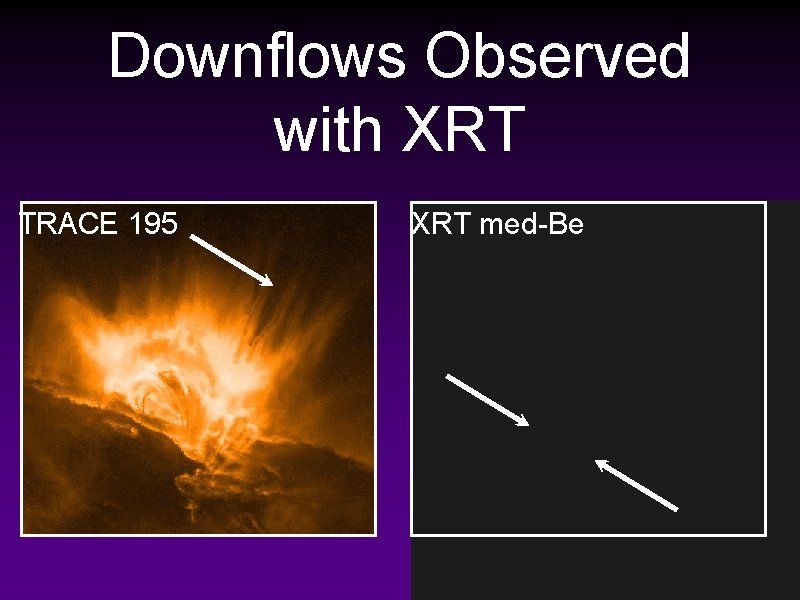 Downflows Observed with XRT

TRACE 195

XRT med-Be